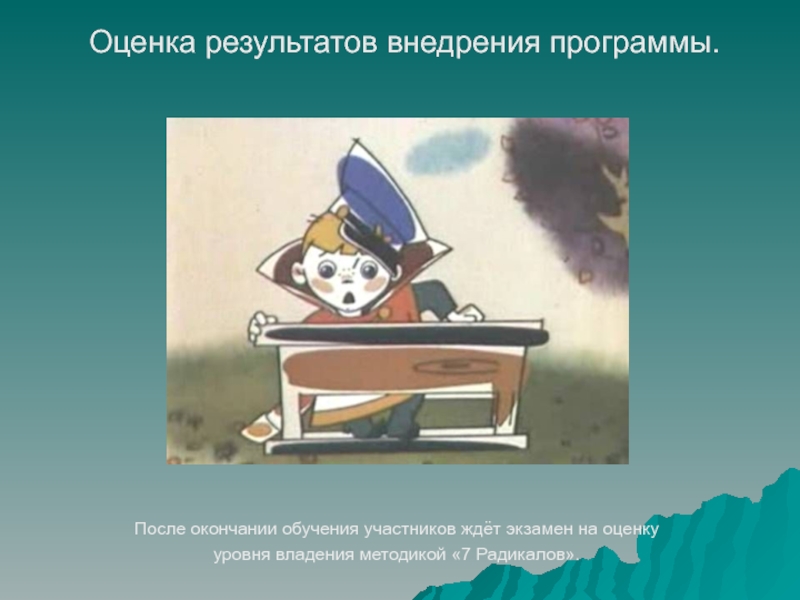 Оценка результатов внедрения программы.

После окончании обучения участников ждёт экзамен на оценку уровня владения методикой «7 Радикалов».